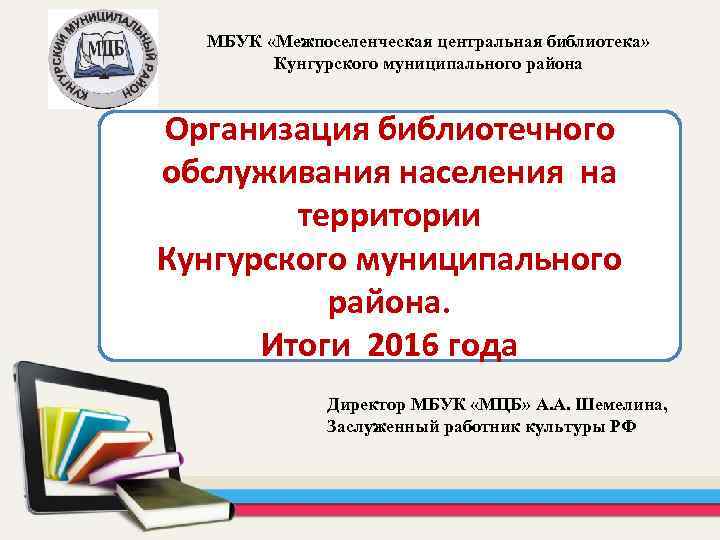 КУНГУРСКИЙ МУНИЦИПАЛЬНЫЙ РАЙОН
МЦБ

МБУК «Межпоселенческая центральная библиотека» Кунгурского муниципального района

Организация библиотечного обслуживания населения на территории Кунгурского муниципального района.
Итоги 2016 года

Директор МБУК «МЦБ» А.А. Шемелина, Заслуженный работник культуры РФ